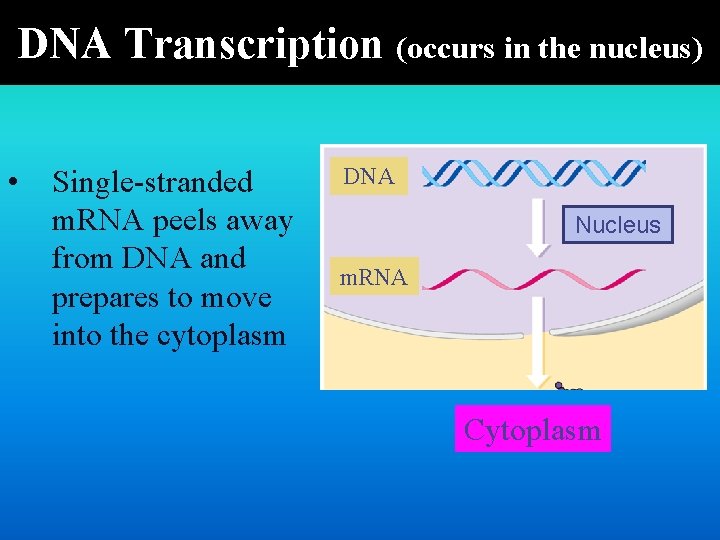 DNA Transcription (occurs in the nucleus)

• Single-stranded mRNA peels away from DNA and prepares to move into the cytoplasm

DNA

Nucleus

mRNA

Cytoplasm